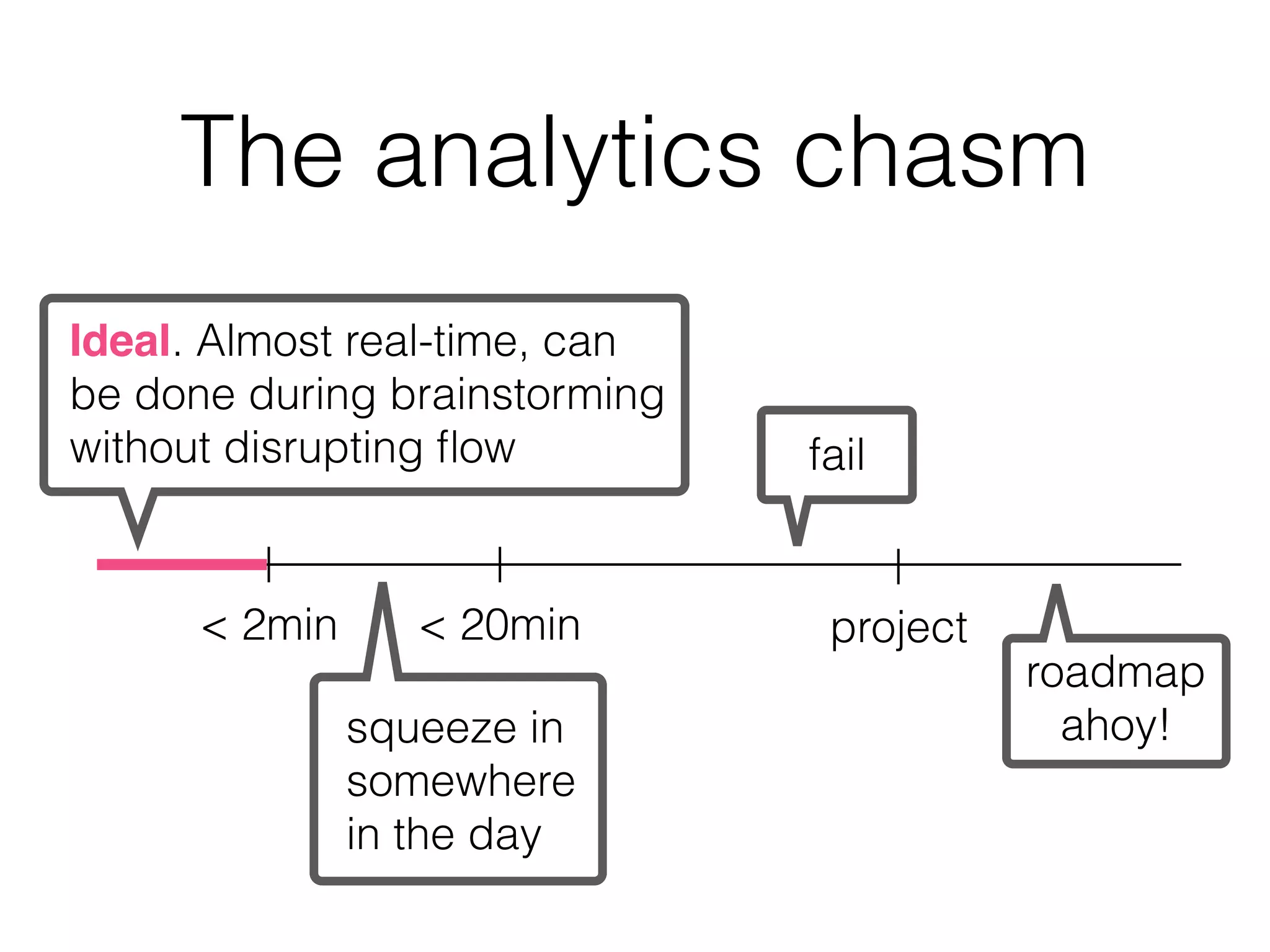 The analytics chasm

Ideal. Almost real-time, can be done during brainstorming without disrupting flow

fail

< 2min

< 20min

project

squeeze in somewhere in the day

roadmap ahoy!